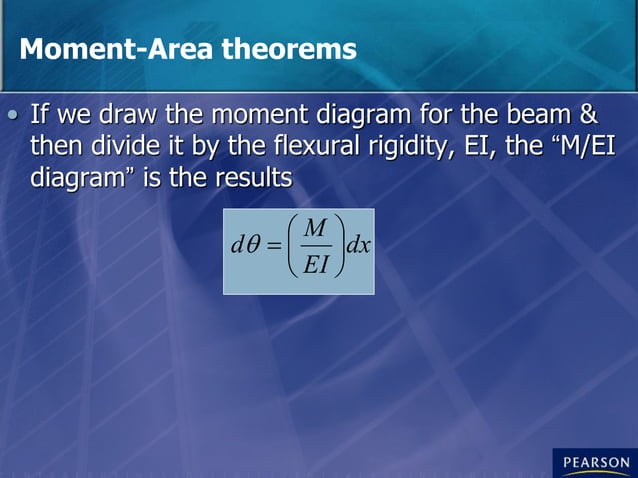 Moment-Area theorems

• If we draw the moment diagram for the beam & then divide it by the flexural rigidity, EI, the “M/EI diagram” is the results

$d\theta = \left(\frac{M}{EI}\right)dx$

PEARSON